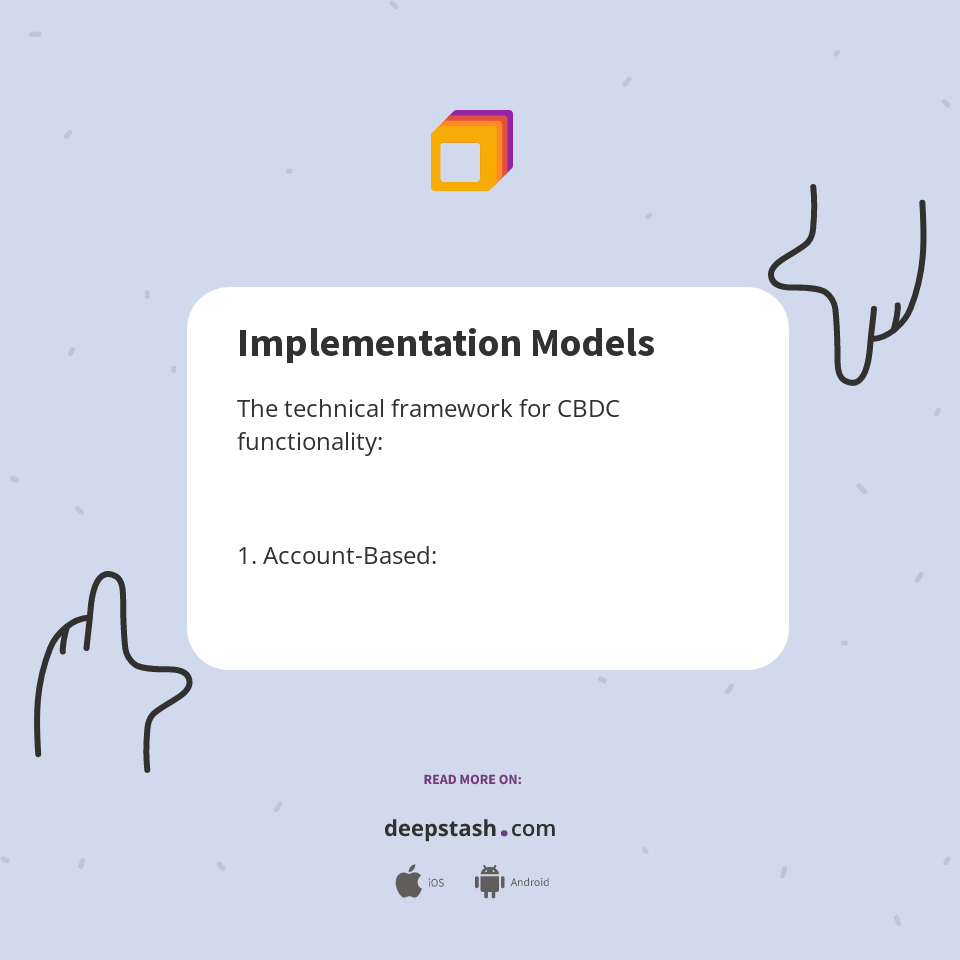 Implementation Models

The technical framework for CBDC functionality:

1. Account-Based:

READ MORE ON:

deepstash.com

iOS Android